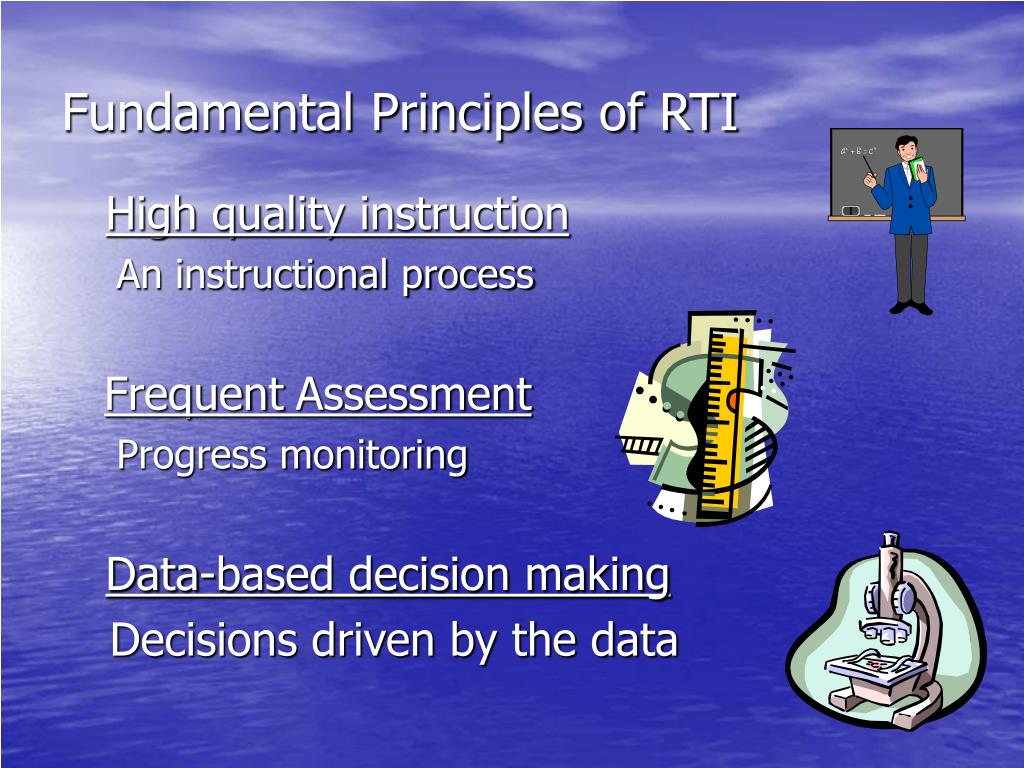 Fundamental Principles of RTI

High quality instruction

An instructional process

Frequent Assessment

Progress monitoring

Data-based decision making

Decisions driven by the data

$a^2 + b^2 = c^2$